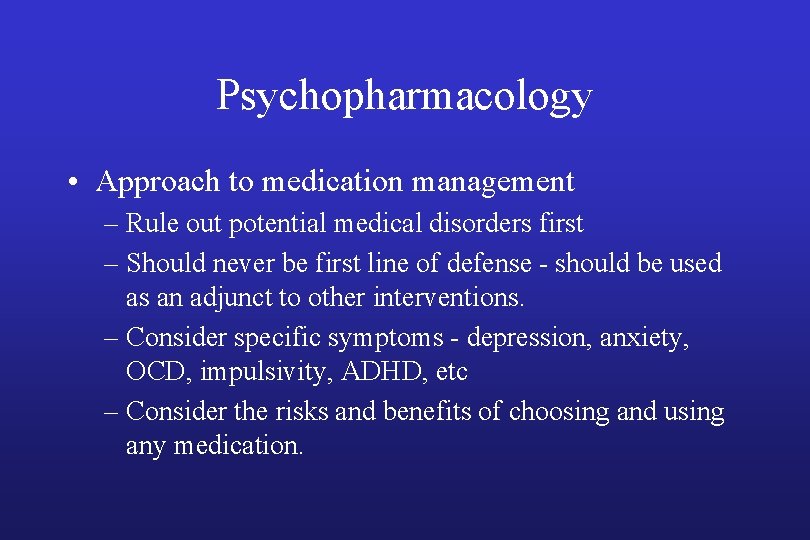 Psychopharmacology

• Approach to medication management
– Rule out potential medical disorders first
– Should never be first line of defense - should be used as an adjunct to other interventions.
– Consider specific symptoms - depression, anxiety, OCD, impulsivity, ADHD, etc
– Consider the risks and benefits of choosing and using any medication.